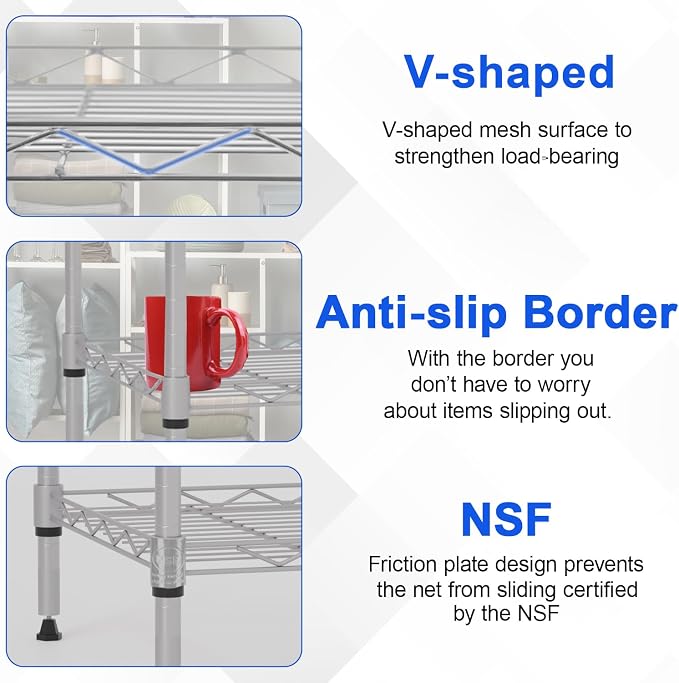 V-shaped

V-shaped mesh surface to strengthen load-bearing

Anti-slip Border

With the border you don't have to worry about items slipping out.

NSF

Friction plate design prevents the net from sliding certified by the NSF